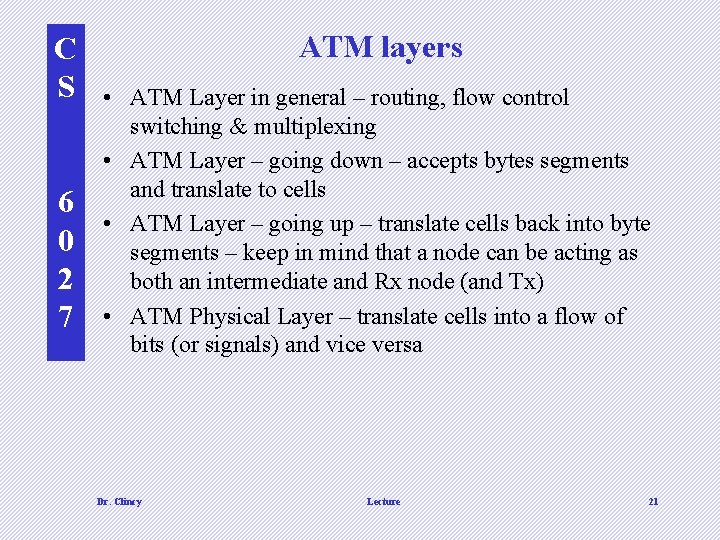 C
S

6
0
2
7

ATM layers

• ATM Layer in general – routing, flow control switching & multiplexing
• ATM Layer – going down – accepts bytes segments and translate to cells
• ATM Layer – going up – translate cells back into byte segments – keep in mind that a node can be acting as both an intermediate and Rx node (and Tx)
• ATM Physical Layer – translate cells into a flow of bits (or signals) and vice versa

Dr. Clincy

Lecture

21